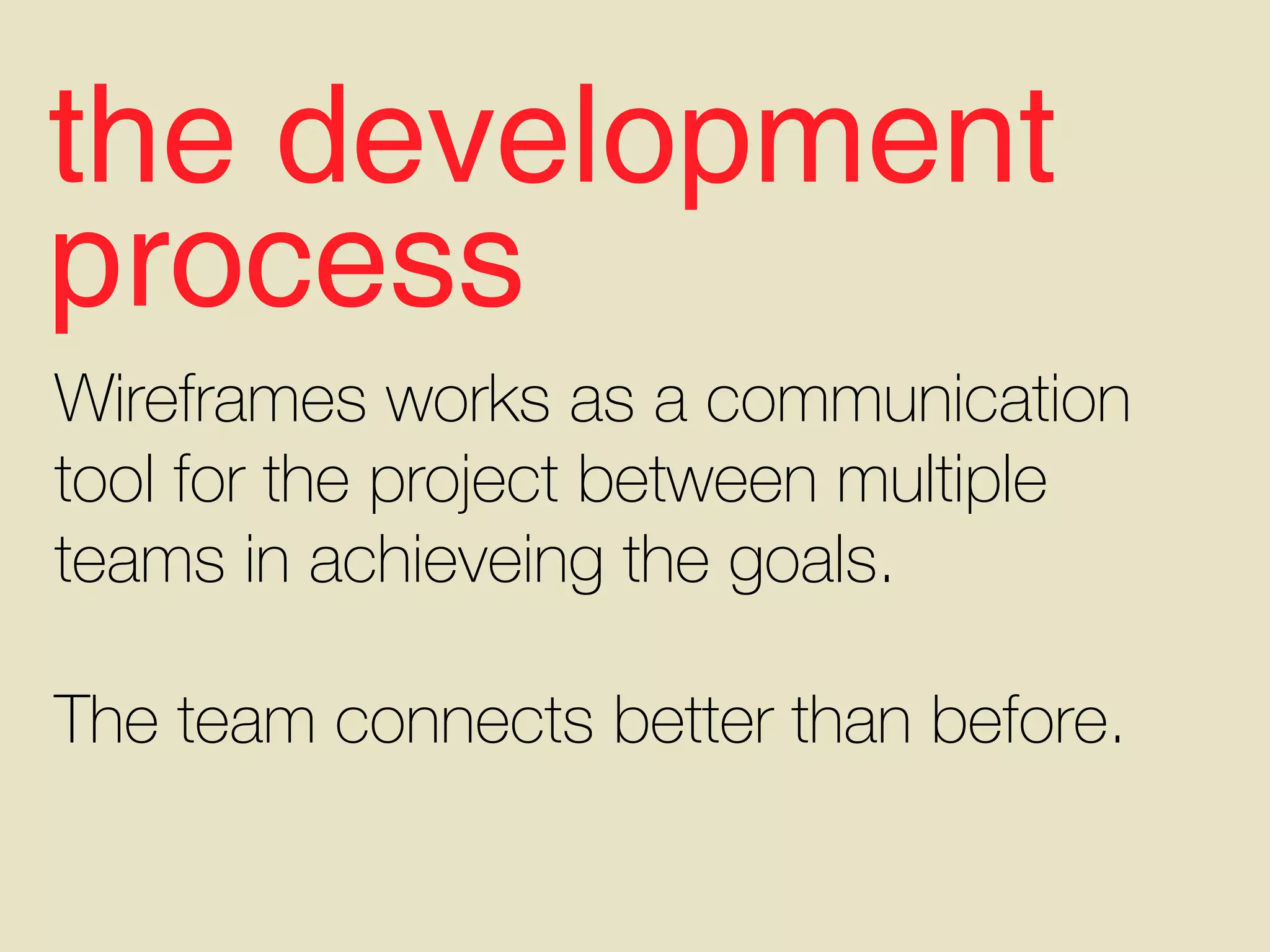 the development process

Wireframes works as a communication tool for the project between multiple teams in achieveing the goals.

The team connects better than before.